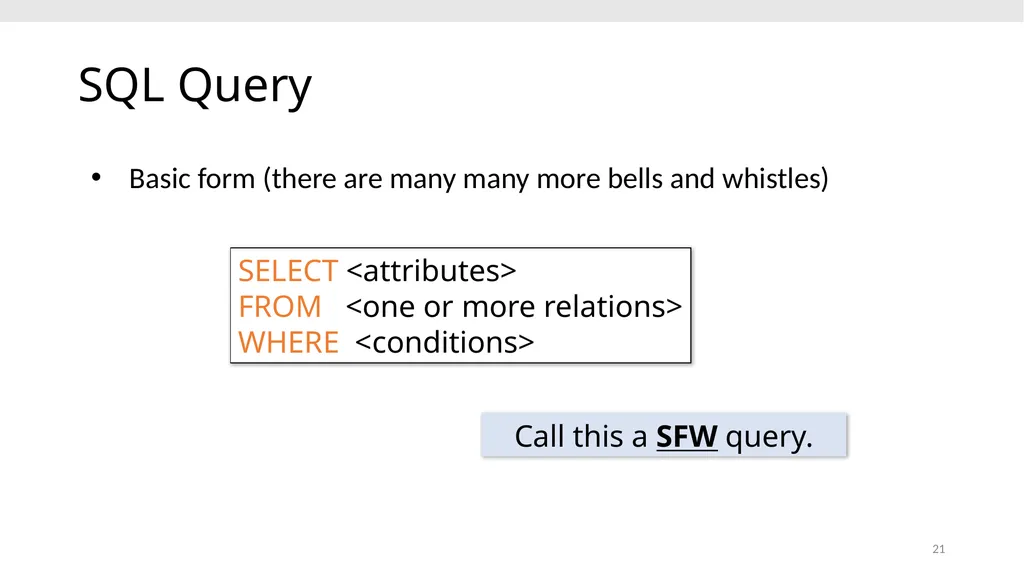 SQL Query

• Basic form (there are many many more bells and whistles)

SELECT <attributes>
FROM <one or more relations>
WHERE <conditions>

Call this a SFW query.

21